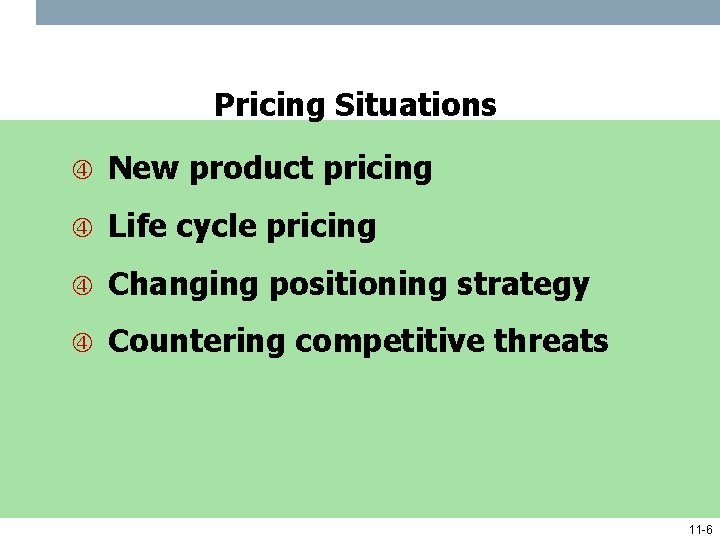 Pricing Situations

④ New product pricing

④ Life cycle pricing

④ Changing positioning strategy

④ Countering competitive threats

11-6